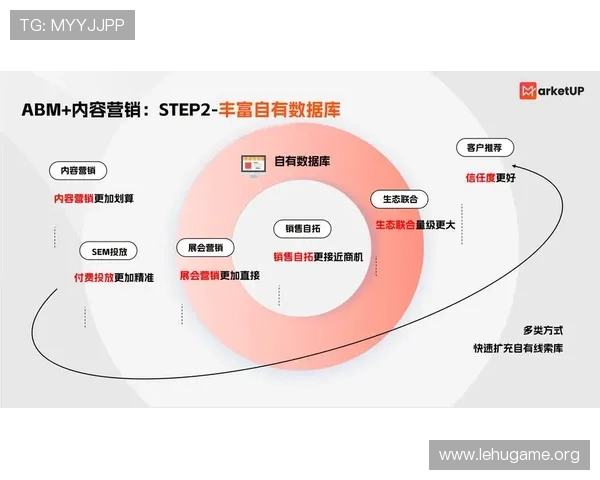 TG: MYYJJPP

MarketUP

ABM+内容营销：STEP2-丰富自有数据库

自有数据库

内容营销
内容营销更加划算

SEM投放
付费投放更加精准

展会营销
展会营销更加直接

销售自拓
销售自拓更接近商机

生态联合
生态联合量级更大

客户推荐
信任度更好

多类方式
快速扩充自有线索库

www.lehugame.org